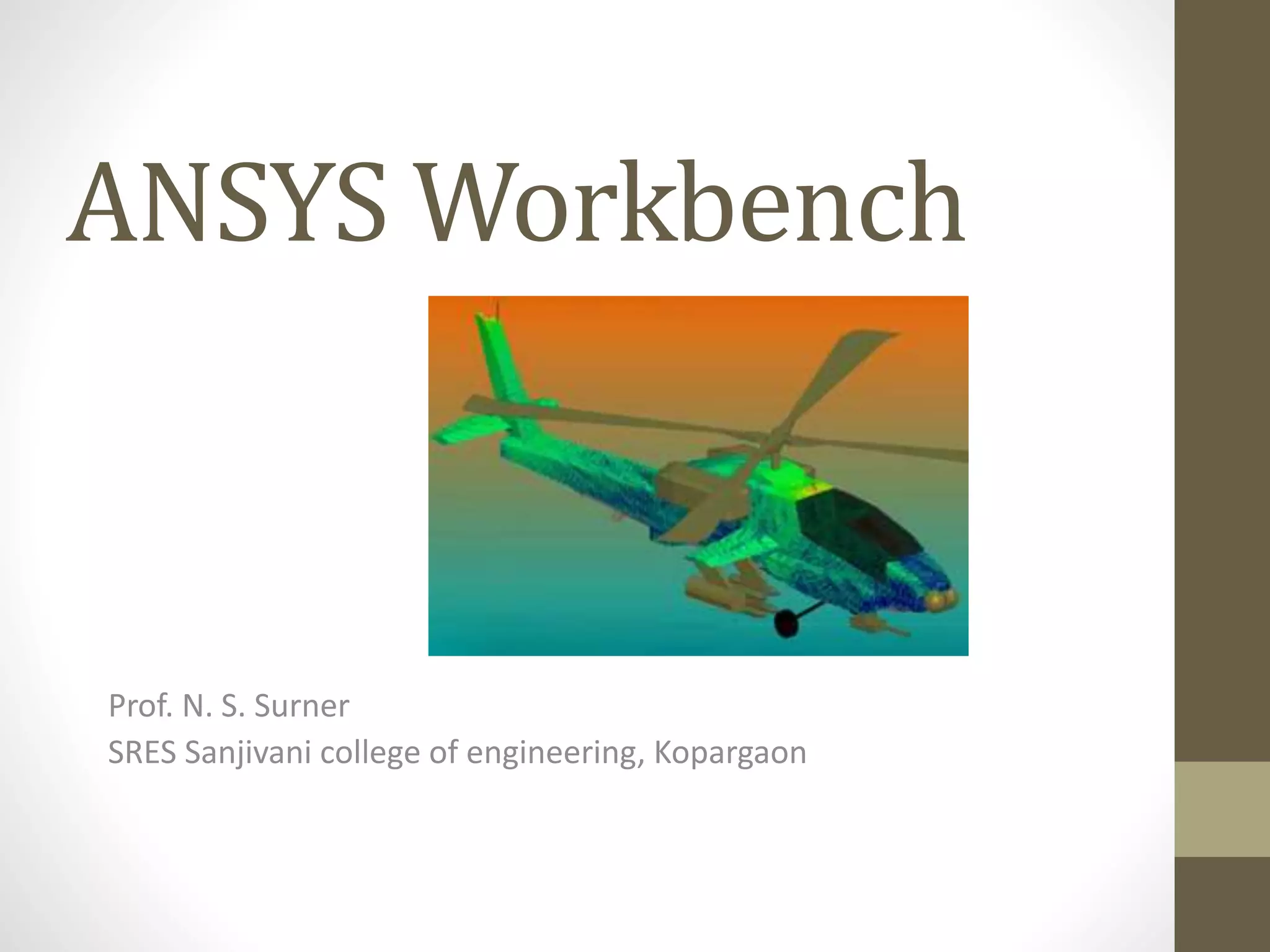 ANSYS Workbench

Prof. N. S. Surner
SRES Sanjivani college of engineering, Kopargaon